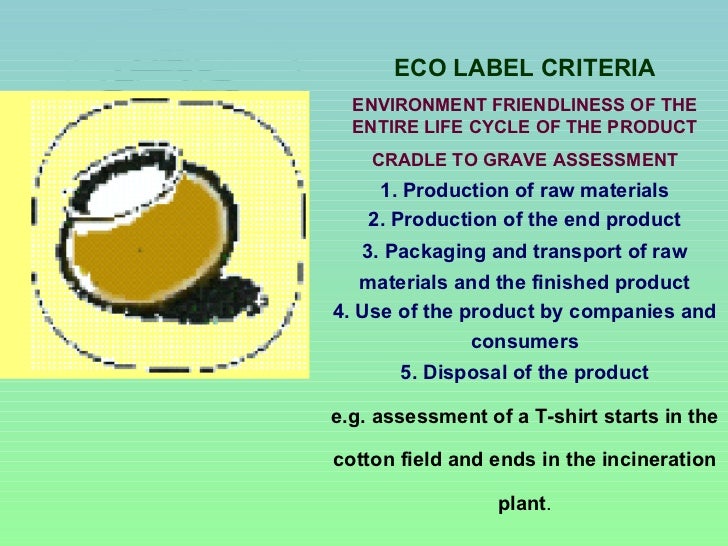 ECO LABEL CRITERIA

ENVIRONMENT FRIENDLINESS OF THE ENTIRE LIFE CYCLE OF THE PRODUCT

CRADLE TO GRAVE ASSESSMENT

1. Production of raw materials

2. Production of the end product

3. Packaging and transport of raw materials and the finished product

4. Use of the product by companies and consumers

5. Disposal of the product

e.g. assessment of a T-shirt starts in the cotton field and ends in the incineration plant.